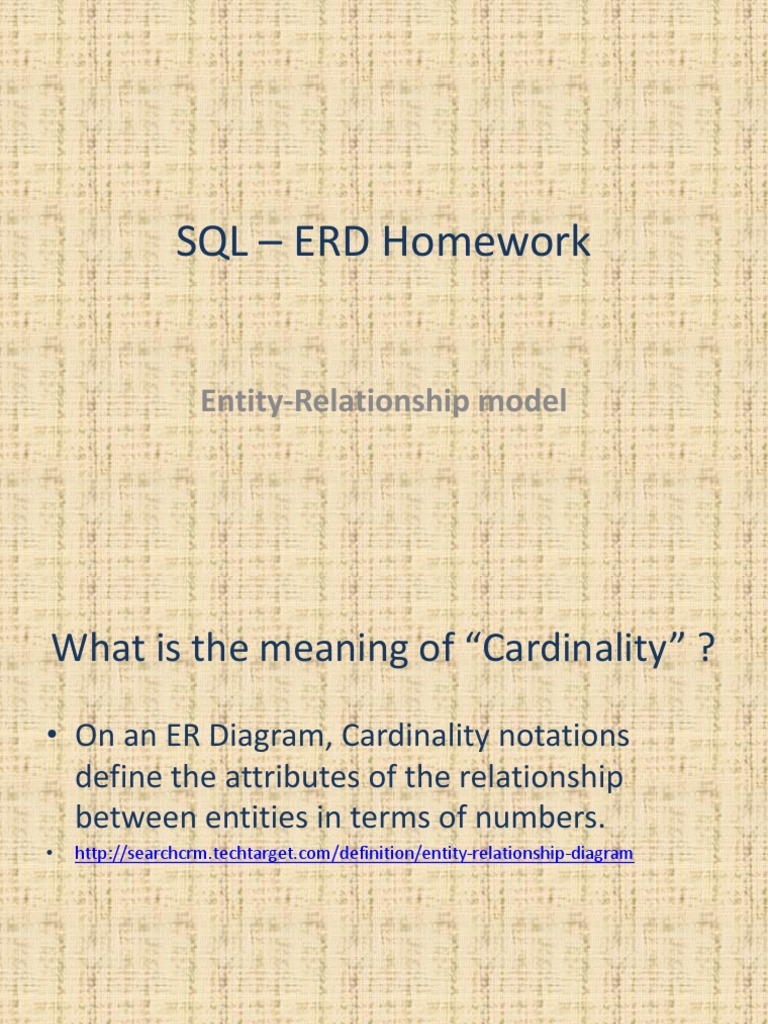 SQL – ERD Homework

Entity-Relationship model

What is the meaning of “Cardinality” ?

• On an ER Diagram, Cardinality notations define the attributes of the relationship between entities in terms of numbers.

• http://searchcrm.techtarget.com/definition/entity-relationship-diagram